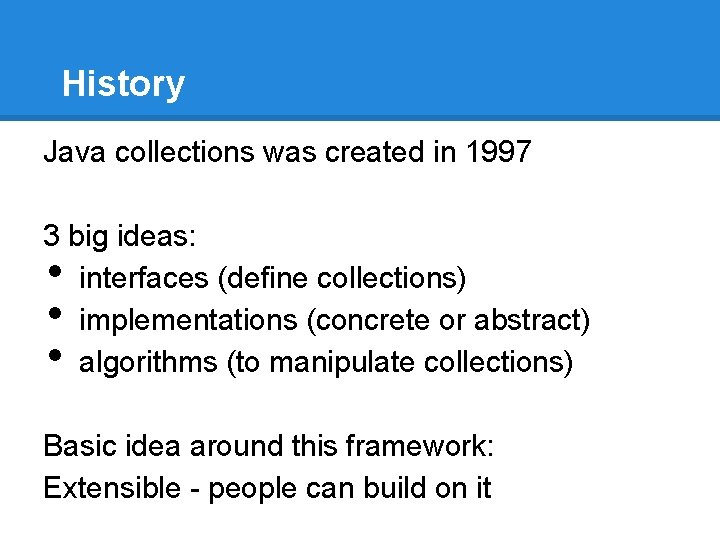 History

Java collections was created in 1997

3 big ideas:
- interfaces (define collections)
- implementations (concrete or abstract)
- algorithms (to manipulate collections)

Basic idea around this framework:
Extensible - people can build on it